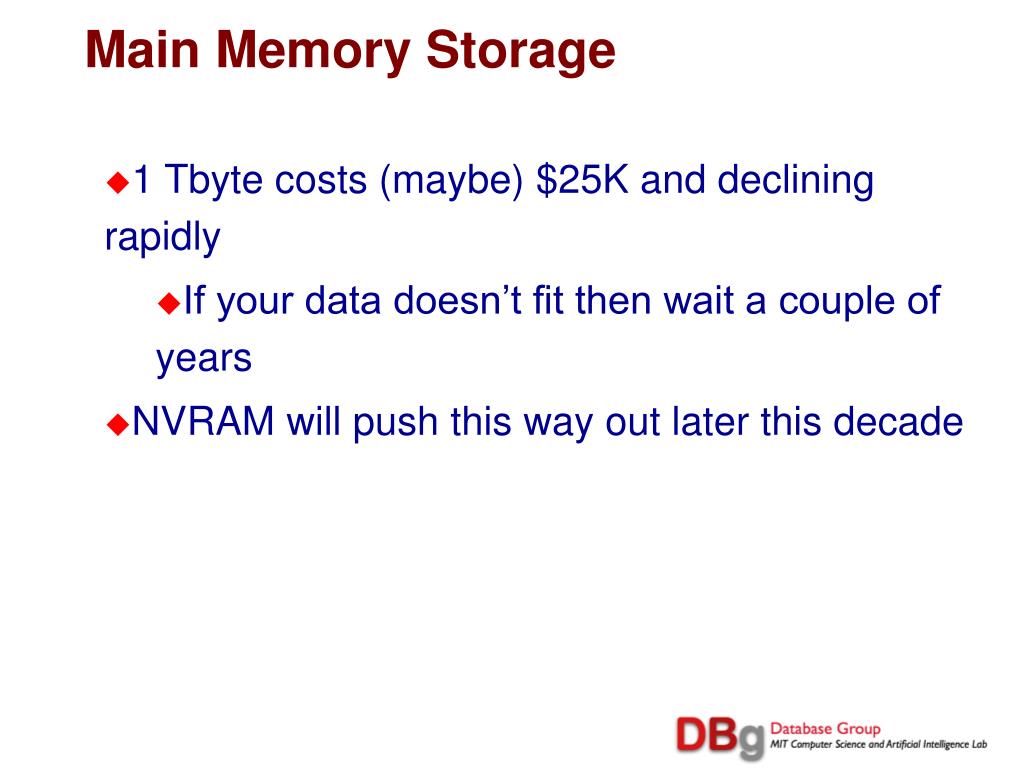 Main Memory Storage

◆1 Tbyte costs (maybe) \$25K and declining rapidly

◆If your data doesn't fit then wait a couple of years

◆NVRAM will push this way out later this decade

DBg Database Group
MIT Computer Science and Artificial Intelligence Lab